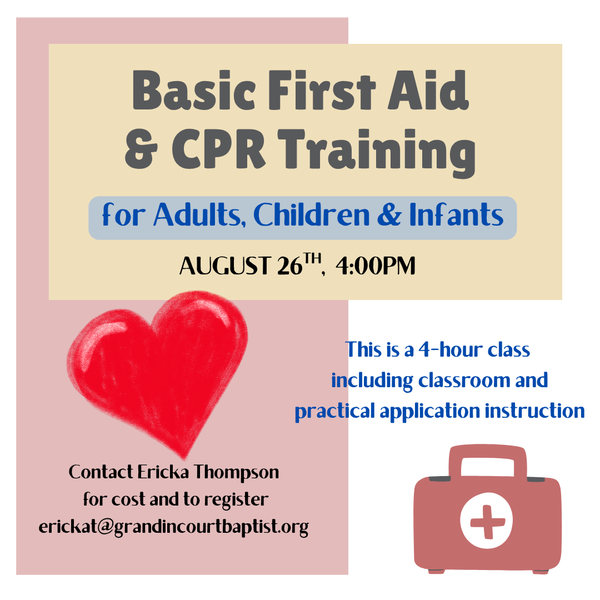 Basic First Aid & CPR Training

for Adults, Children & Infants

AUGUST 26$^{TH}$, 4:00PM

This is a 4-hour class including classroom and practical application instruction

Contact Ericka Thompson for cost and to register erickat@grandincourtbaptist.org